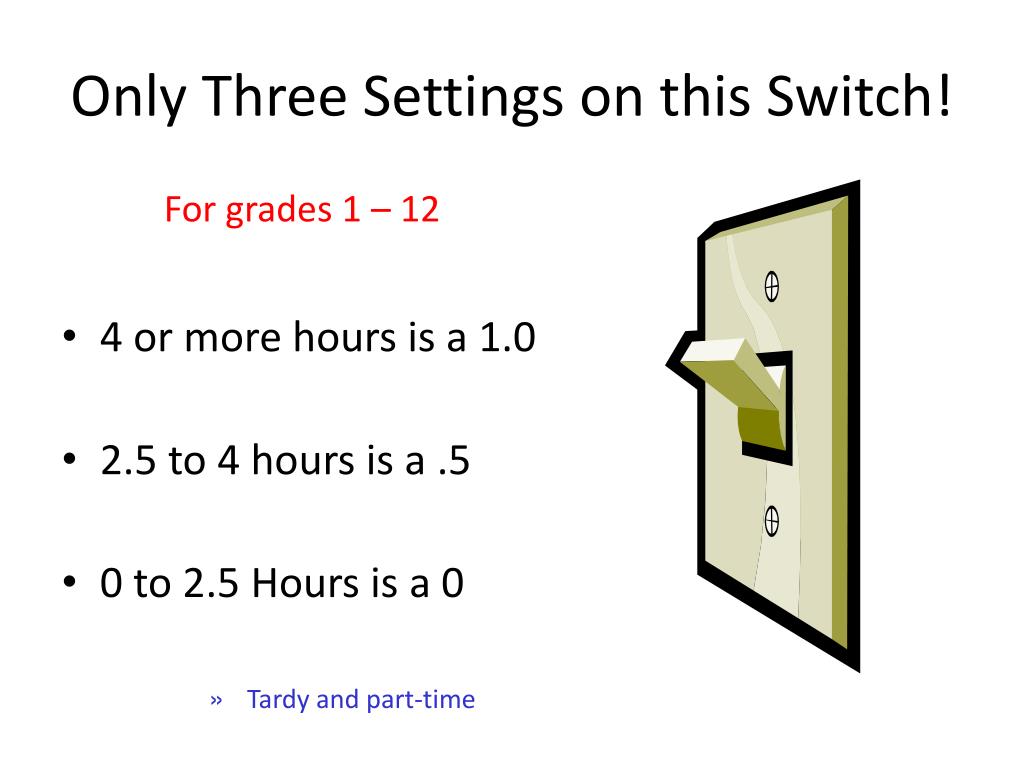 Only Three Settings on this Switch!

For grades 1 – 12

• 4 or more hours is a 1.0

• 2.5 to 4 hours is a .5

• 0 to 2.5 Hours is a 0

» Tardy and part-time